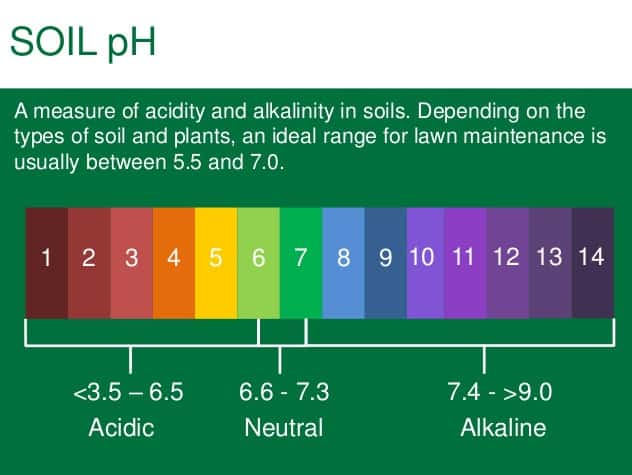 SOIL pH

A measure of acidity and alkalinity in soils. Depending on the types of soil and plants, an ideal range for lawn maintenance is usually between 5.5 and 7.0.

1 2 3 4 5 6 7 8 9 10 11 12 13 14

<3.5 – 6.5
Acidic

6.6 - 7.3
Neutral

7.4 - >9.0
Alkaline